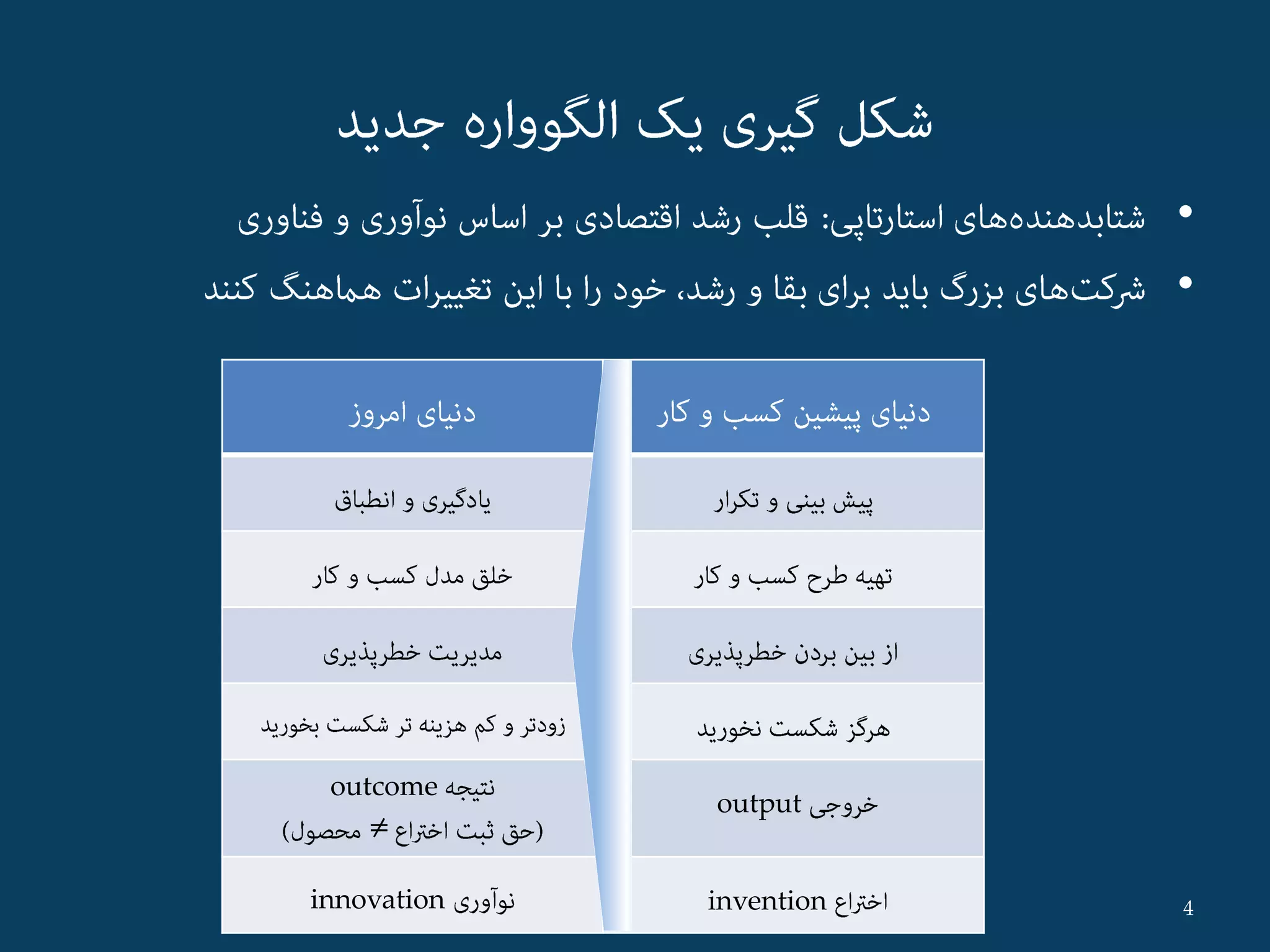 شکل گیری یک الگوواره جدید

• شتابدهنده‌های استارتاپی: قلب رشد اقتصادی بر اساس نوآوری و فناوری
• شرکت‌های بزرگ باید برای بقا و رشد، خود را با این تغییرات هماهنگ کنند

| دنیای پیشین کسب و کار | دنیای امروز |
|---|---|
| پیش بینی و تکرار | یادگیری و انطباق |
| تهیه طرح کسب و کار | خلق مدل کسب و کار |
| از بین بردن خطرپذیری | مدیریت خطرپذیری |
| هرگز شکست نخورید | زودتر و کم هزینه تر شکست بخورید |
| خروجی output | نتیجه outcome (حق ثبت اختراع $\neq$ محصول) |
| اختراع invention | نوآوری innovation |

4